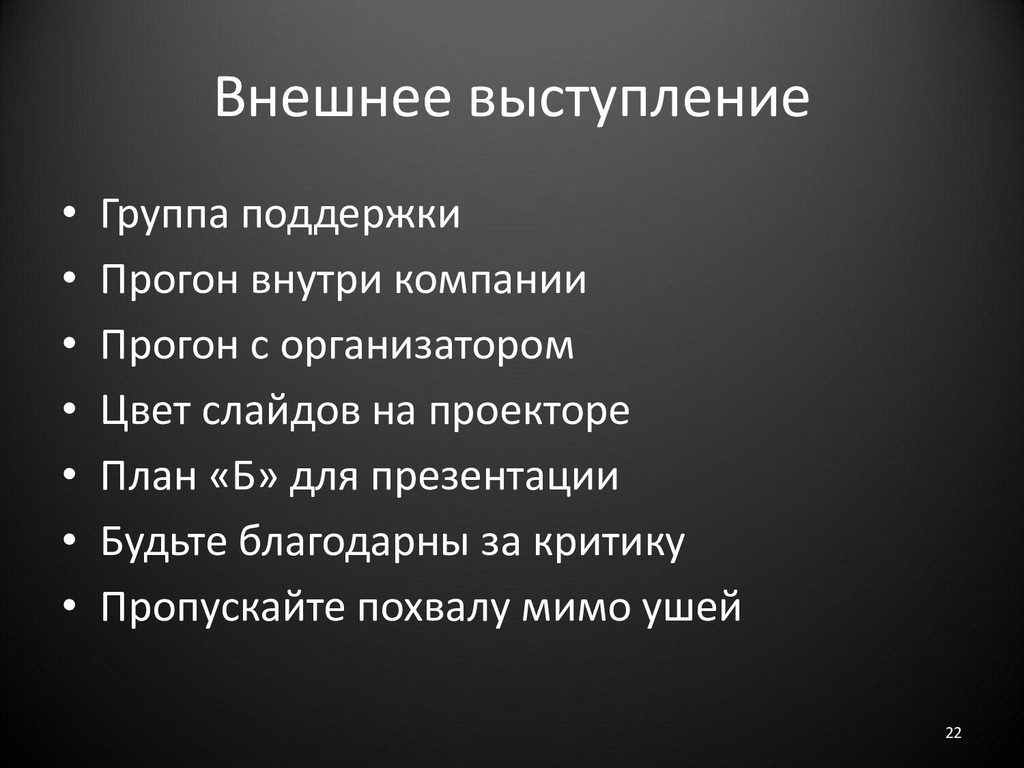 Внешнее выступление

• Группа поддержки
• Прогон внутри компании
• Прогон с организатором
• Цвет слайдов на проекторе
• План «Б» для презентации
• Будьте благодарны за критику
• Пропускайте похвалу мимо ушей

22